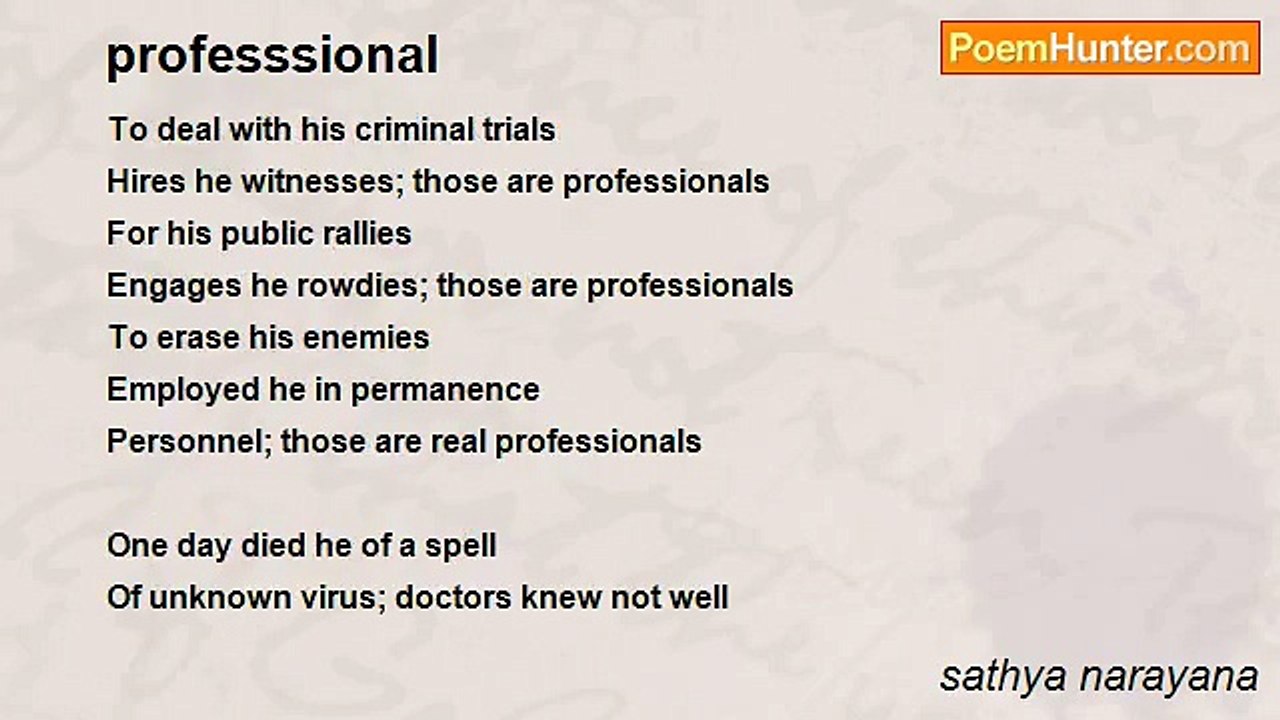 professsional

PoemHunter.com

To deal with his criminal trials
Hires he witnesses; those are professionals
For his public rallies
Engages he rowdies; those are professionals
To erase his enemies
Employed he in permanence
Personnel; those are real professionals

One day died he of a spell
Of unknown virus; doctors knew not well

sathya narayana